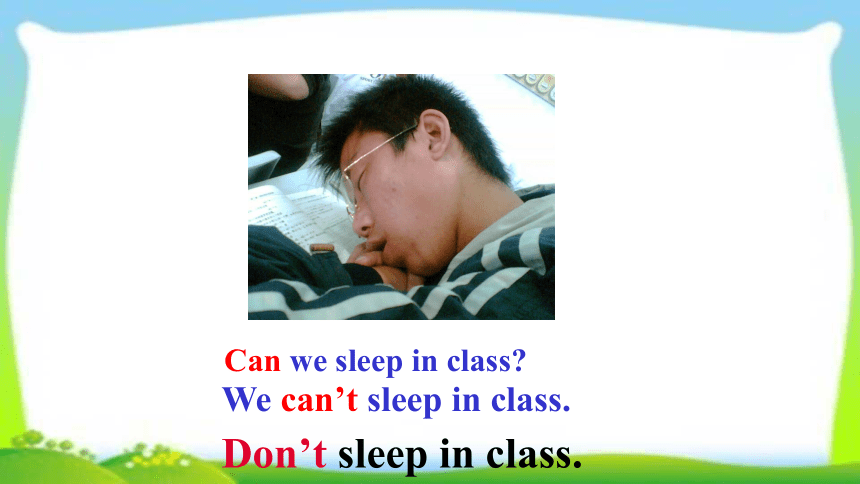 Can we sleep in class?
We can’t sleep in class.

Don’t sleep in class.